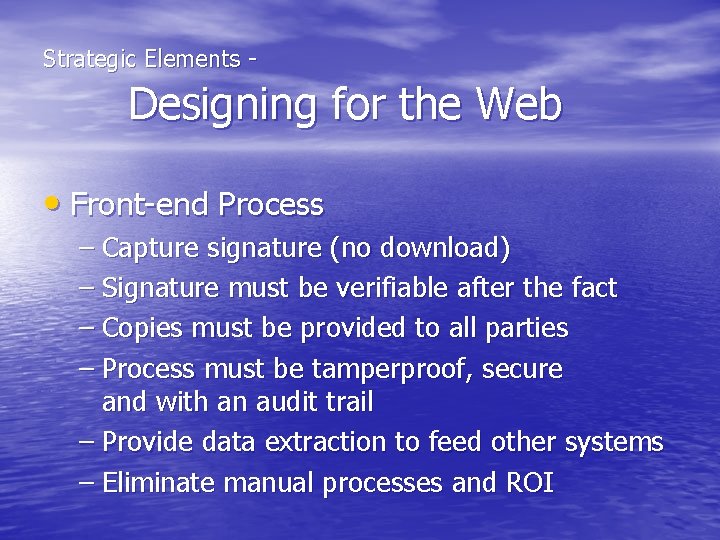 Strategic Elements -
Designing for the Web

• Front-end Process
– Capture signature (no download)
– Signature must be verifiable after the fact
– Copies must be provided to all parties
– Process must be tamperproof, secure and with an audit trail
– Provide data extraction to feed other systems
– Eliminate manual processes and ROI